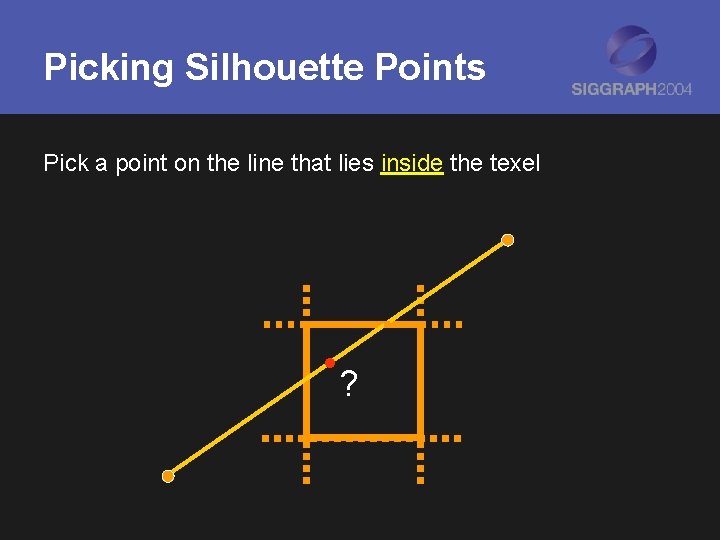 Picking Silhouette Points

SIGGRAPH2004

Pick a point on the line that lies inside the texel

?